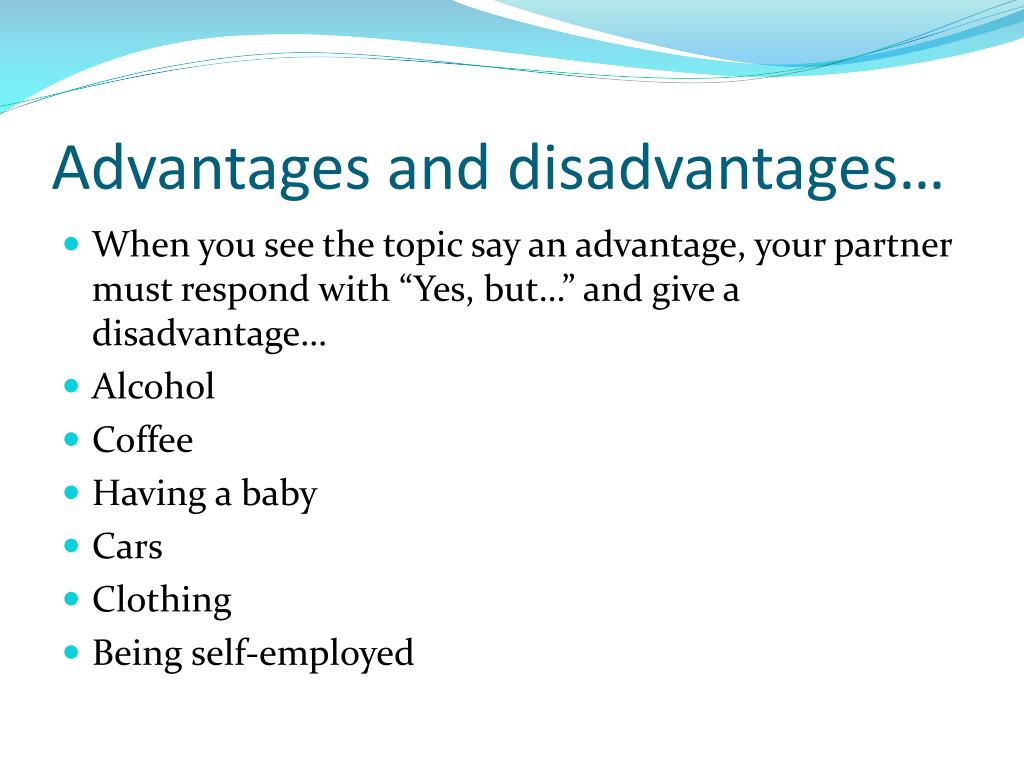 Advantages and disadvantages…

- When you see the topic say an advantage, your partner must respond with “Yes, but…” and give a disadvantage…
- Alcohol
- Coffee
- Having a baby
- Cars
- Clothing
- Being self-employed